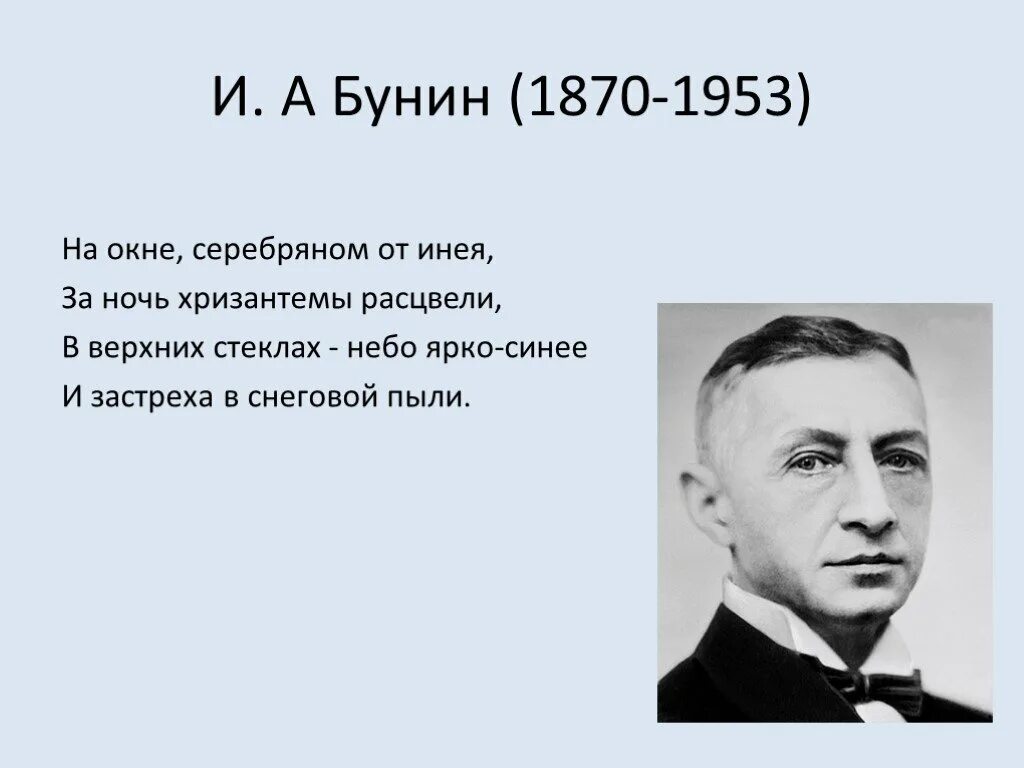 И. А Бунин (1870-1953)

На окне, серебряном от инея,
За ночь хризантемы расцвели,
В верхних стеклах - небо ярко-синее
И застреха в снеговой пыли.